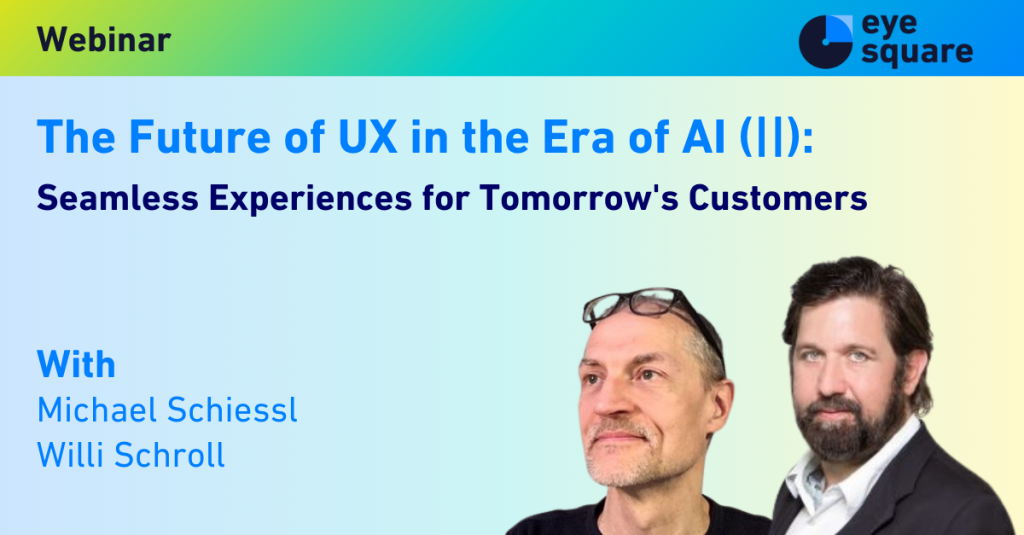 Webinar

eye square

The Future of UX in the Era of AI (||):
Seamless Experiences for Tomorrow's Customers

With
Michael Schiessl
Willi Schroll